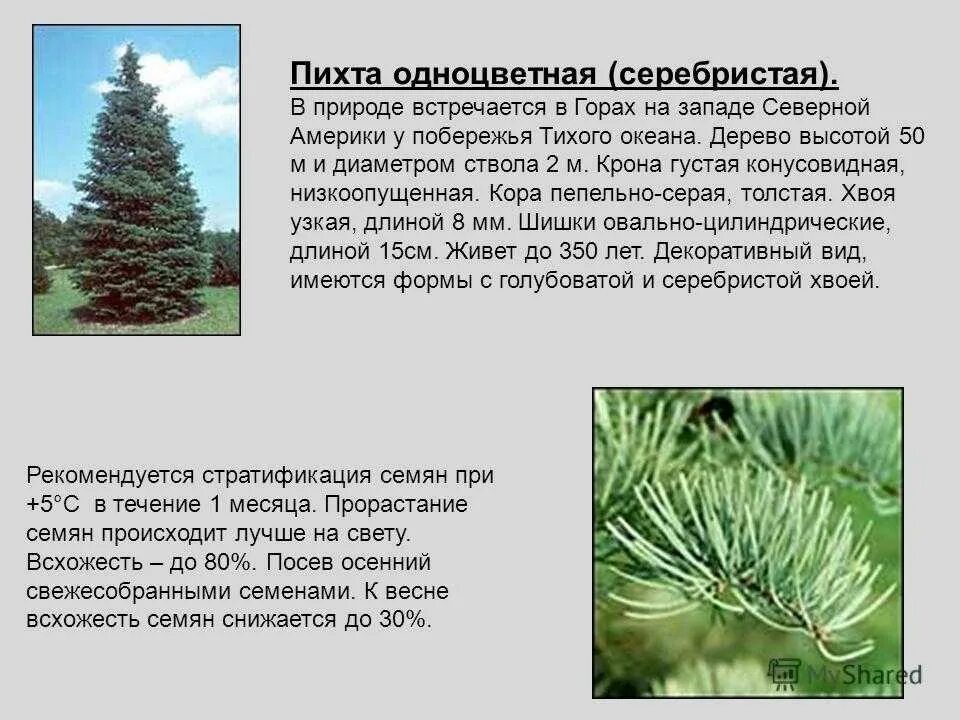 Пихта одноцветная (серебристая).
В природе встречается в Горах на западе Северной Америки у побережья Тихого океана. Дерево высотой 50 м и диаметром ствола 2 м. Крона густая конусовидная, низкоопущенная. Кора пепельно-серая, толстая. Хвоя узкая, длиной 8 мм. Шишки овально-цилиндрические, длиной 15см. Живет до 350 лет. Декоративный вид, имеются формы с голубоватой и серебристой хвоей.

Рекомендуется стратификация семян при +5°С в течение 1 месяца. Прорастание семян происходит лучше на свету. Всхожесть – до 80%. Посев осенний свежесобранными семенами. К весне всхожесть семян снижается до 30%.

MyShared